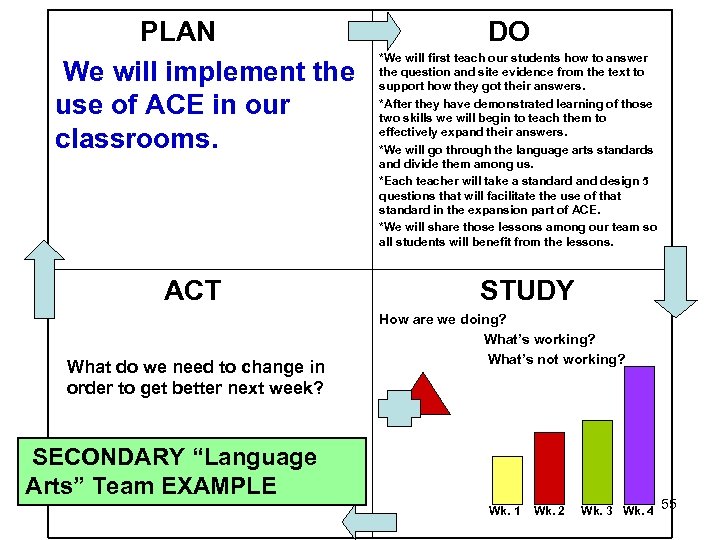 PLAN

We will implement the use of ACE in our classrooms.

DO

*We will first teach our students how to answer the question and site evidence from the text to support how they got their answers.

*After they have demonstrated learning of those two skills we will begin to teach them to effectively expand their answers.

*We will go through the language arts standards and divide them among us.

*Each teacher will take a standard and design 5 questions that will facilitate the use of that standard in the expansion part of ACE.

*We will share those lessons among our team so all students will benefit from the lessons.

ACT

What do we need to change in order to get better next week?

SECONDARY "Language Arts" Team EXAMPLE

STUDY

How are we doing?

What's working?

What's not working?

Wk. 1 Wk. 2 Wk. 3 Wk. 4

55